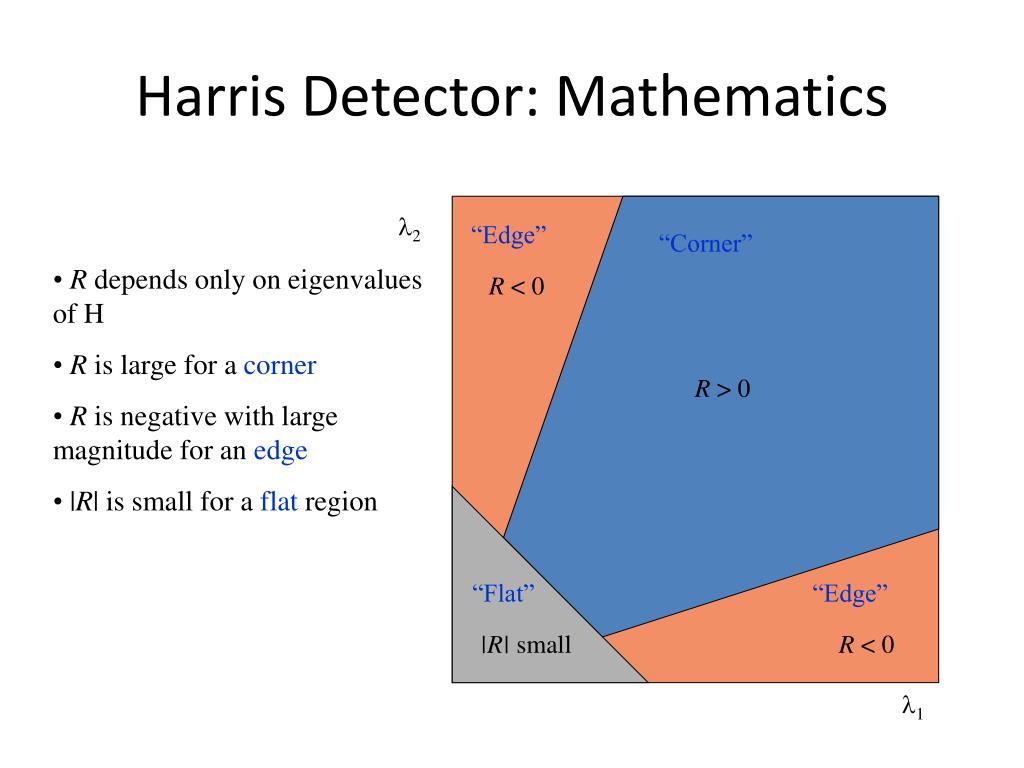 Harris Detector: Mathematics

• $R$ depends only on eigenvalues of H

• $R$ is large for a corner

• $R$ is negative with large magnitude for an edge

• $|R|$ is small for a flat region

$\lambda_2$

"Edge"

$R < 0$

"Corner"

$R > 0$

"Flat"

$|R|$ small

"Edge"

$R < 0$

$\lambda_1$